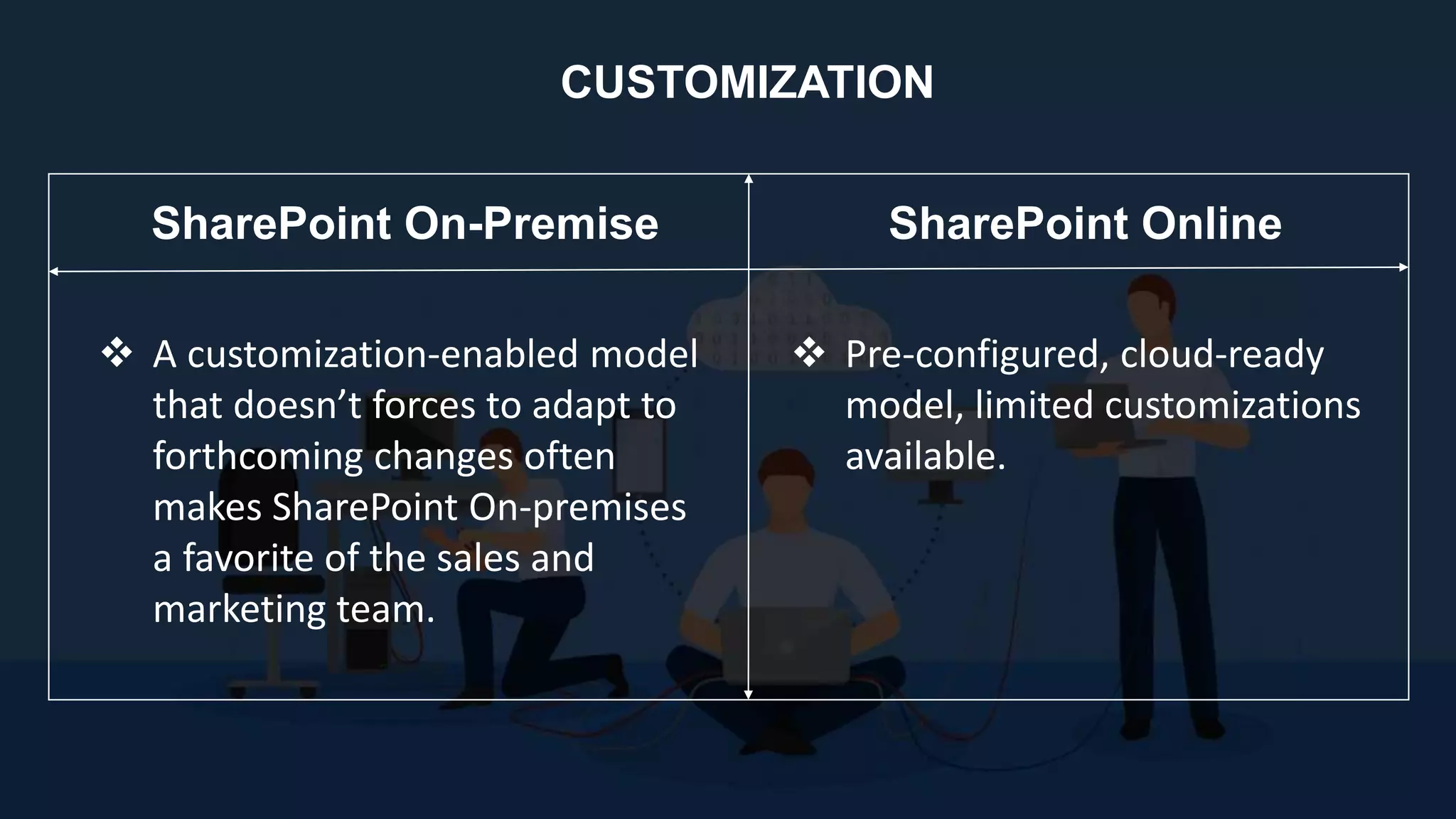 CUSTOMIZATION

| SharePoint On-Premise | SharePoint Online |
|---|---|
| ❖ A customization-enabled model that doesn’t forces to adapt to forthcoming changes often makes SharePoint On-premises a favorite of the sales and marketing team. | ❖ Pre-configured, cloud-ready model, limited customizations available. |